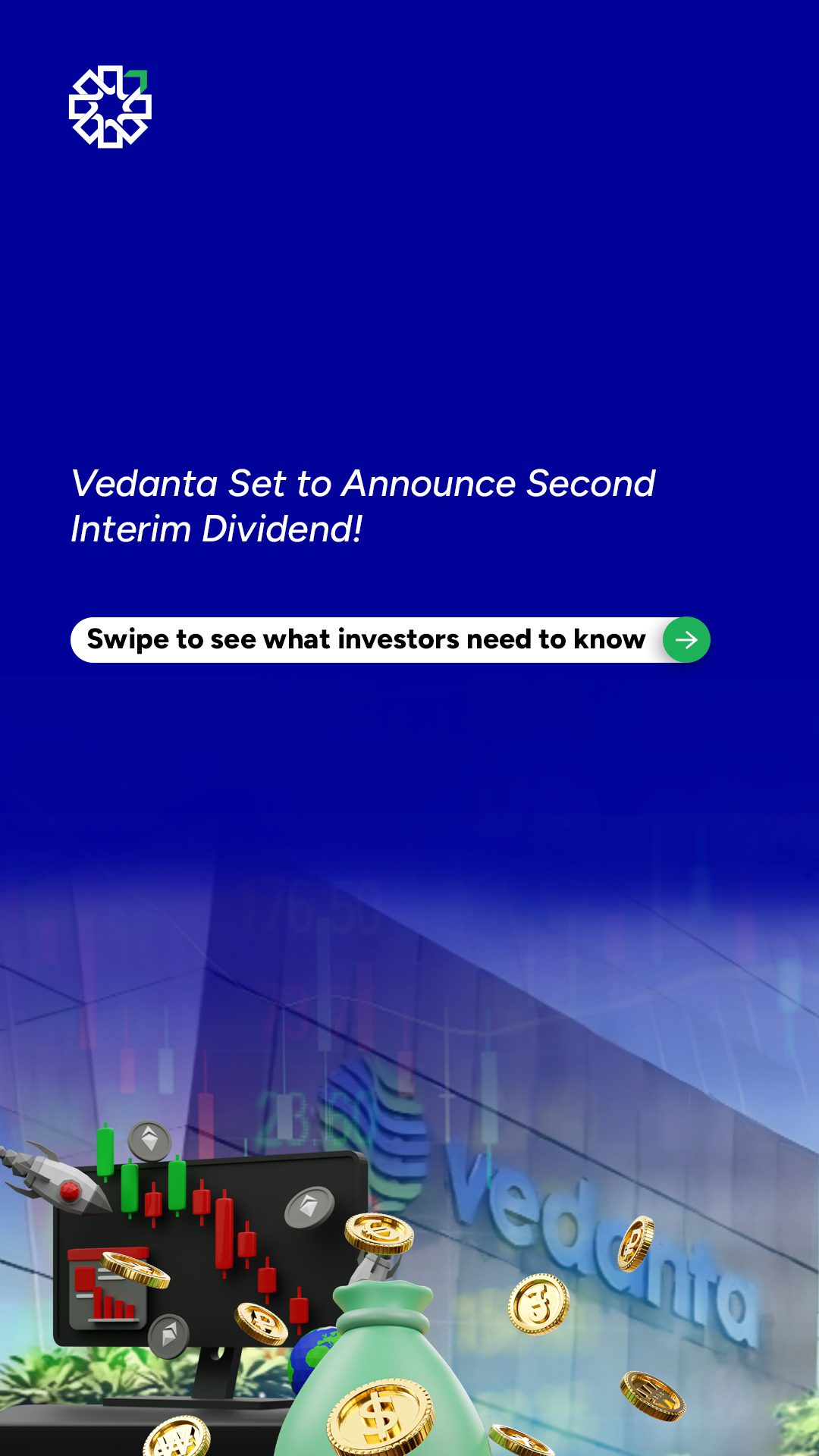 Vedanta Set to Announce Second Interim Dividend!

Swipe to see what investors need to know

vedanta